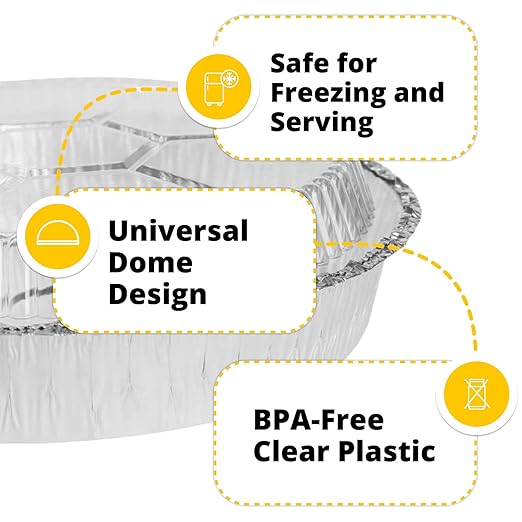 Safe for Freezing and Serving

Universal Dome Design

BPA-Free Clear Plastic